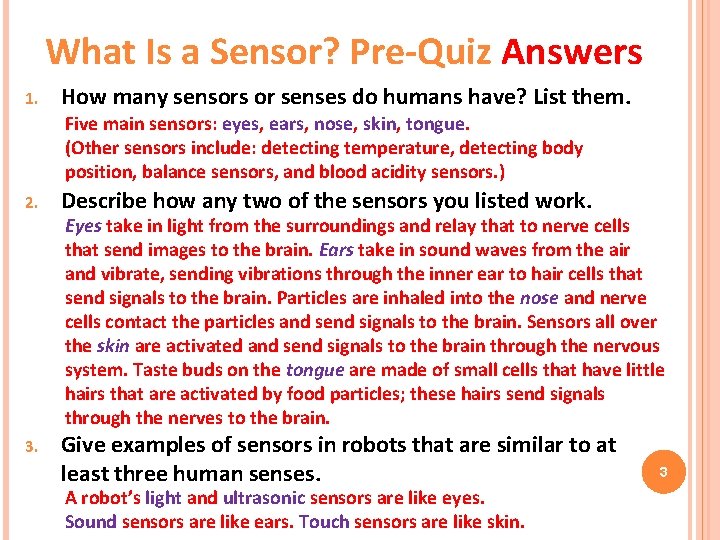 What Is a Sensor? Pre-Quiz Answers

1. How many sensors or senses do humans have? List them.
Five main sensors: eyes, ears, nose, skin, tongue.
(Other sensors include: detecting temperature, detecting body position, balance sensors, and blood acidity sensors.)

2. Describe how any two of the sensors you listed work.
Eyes take in light from the surroundings and relay that to nerve cells that send images to the brain. Ears take in sound waves from the air and vibrate, sending vibrations through the inner ear to hair cells that send signals to the brain. Particles are inhaled into the nose and nerve cells contact the particles and send signals to the brain. Sensors all over the skin are activated and send signals to the brain through the nervous system. Taste buds on the tongue are made of small cells that have little hairs that are activated by food particles; these hairs send signals through the nerves to the brain.

3. Give examples of sensors in robots that are similar to at least three human senses.
A robot's light and ultrasonic sensors are like eyes.
Sound sensors are like ears. Touch sensors are like skin.

3